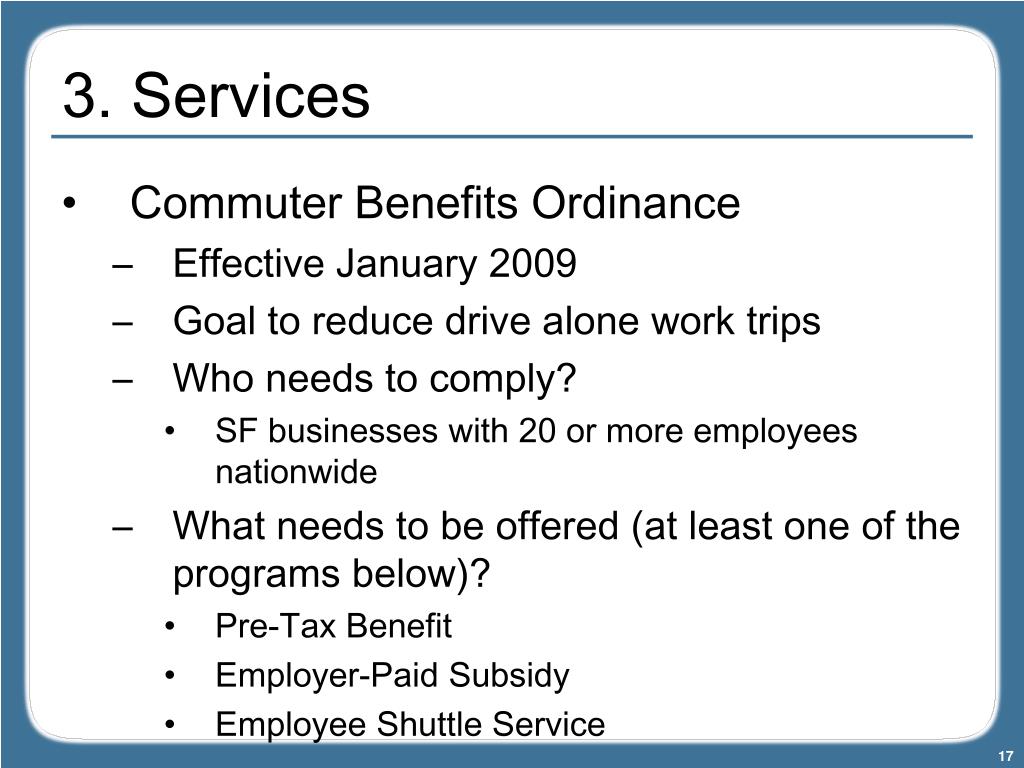 3. Services

• Commuter Benefits Ordinance
– Effective January 2009
– Goal to reduce drive alone work trips
– Who needs to comply?
• SF businesses with 20 or more employees nationwide
– What needs to be offered (at least one of the programs below)?
• Pre-Tax Benefit
• Employer-Paid Subsidy
• Employee Shuttle Service

17